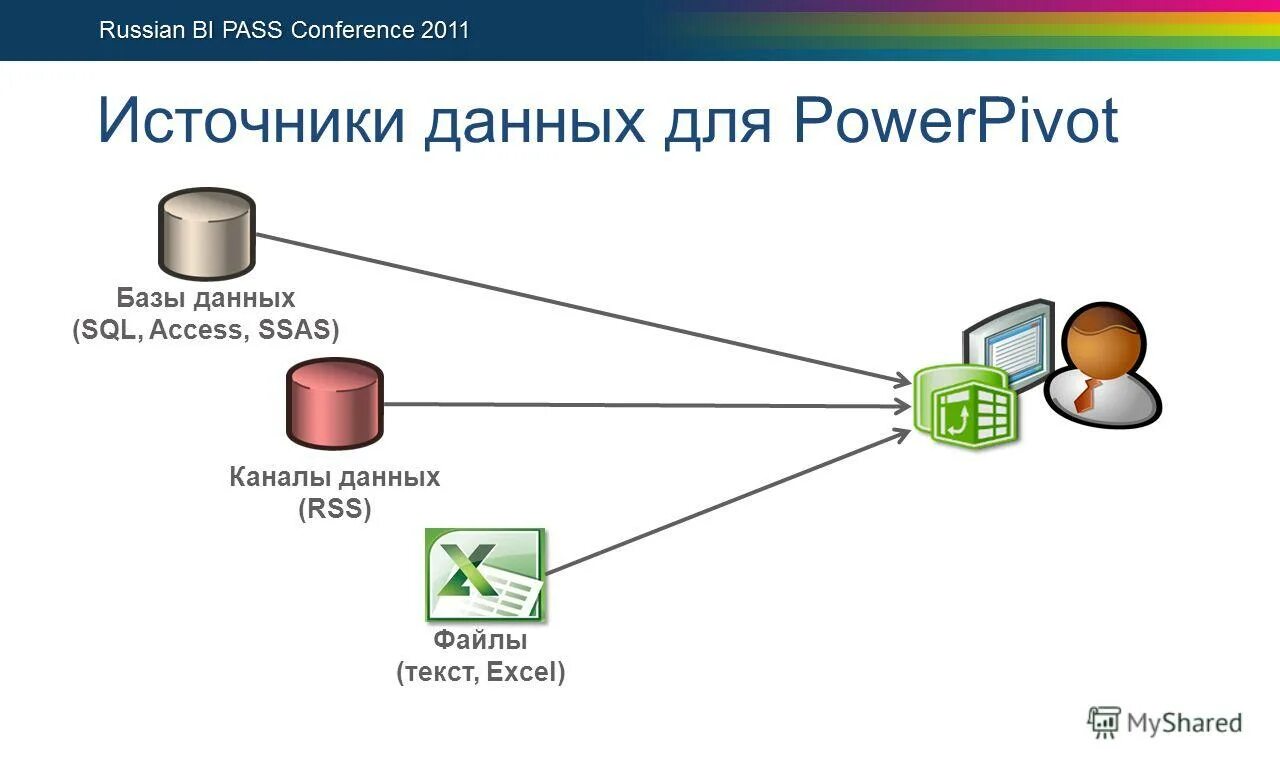 Russian BI PASS Conference 2011

Источники данных для PowerPivot

Базы данных
(SQL, Access, SSAS)

Каналы данных
(RSS)

Файлы
(текст, Excel)

MyShared